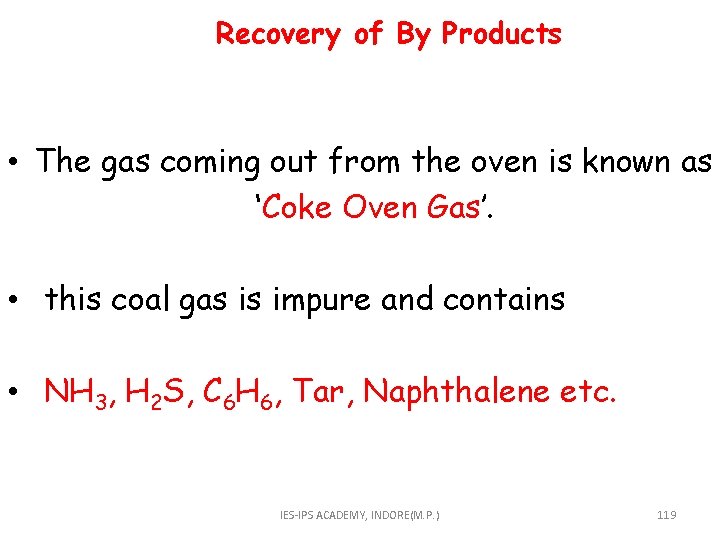 Recovery of By Products

• The gas coming out from the oven is known as 'Coke Oven Gas'.

• this coal gas is impure and contains

• $NH_3$, $H_2S$, $C_6H_6$, Tar, Naphthalene etc.

IES-IPS ACADEMY, INDORE(M.P.)

119